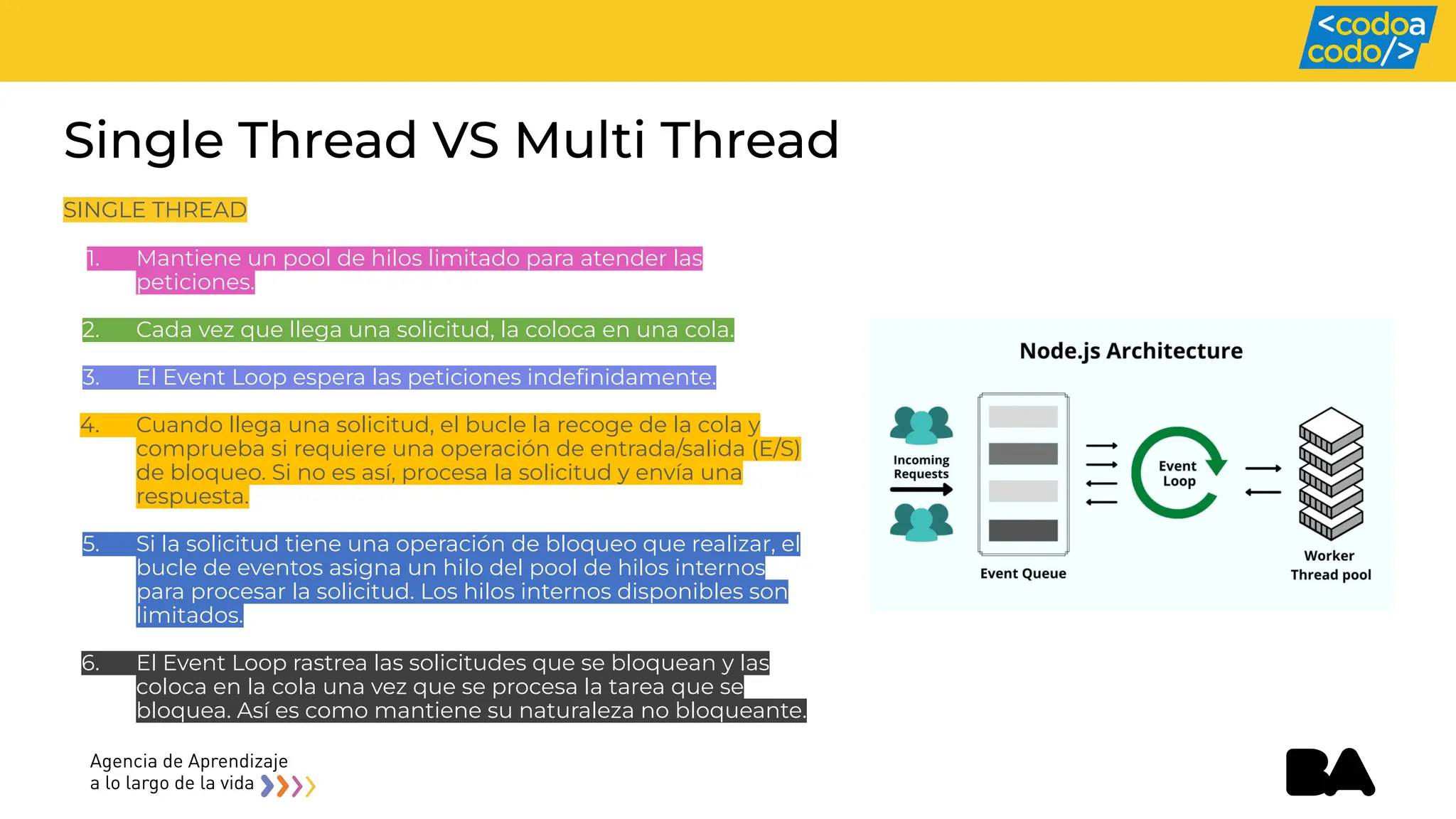 <codoa codo/>

Single Thread VS Multi Thread

SINGLE THREAD

1. Mantiene un pool de hilos limitado para atender las peticiones.

2. Cada vez que llega una solicitud, la coloca en una cola.

3. El Event Loop espera las peticiones indefinidamente.

4. Cuando llega una solicitud, el bucle la recoge de la cola y comprueba si requiere una operación de entrada/salida (E/S) de bloqueo. Si no es así, procesa la solicitud y envía una respuesta.

5. Si la solicitud tiene una operación de bloqueo que realizar, el bucle de eventos asigna un hilo del pool de hilos internos para procesar la solicitud. Los hilos internos disponibles son limitados.

6. El Event Loop rastrea las solicitudes que se bloquean y las coloca en la cola una vez que se procesa la tarea que se bloquea. Así es como mantiene su naturaleza no bloqueante.

Node.js Architecture

Incoming Requests

Event Queue

Event Loop

Worker Thread pool

Agencia de Aprendizaje a lo largo de la vida

BA